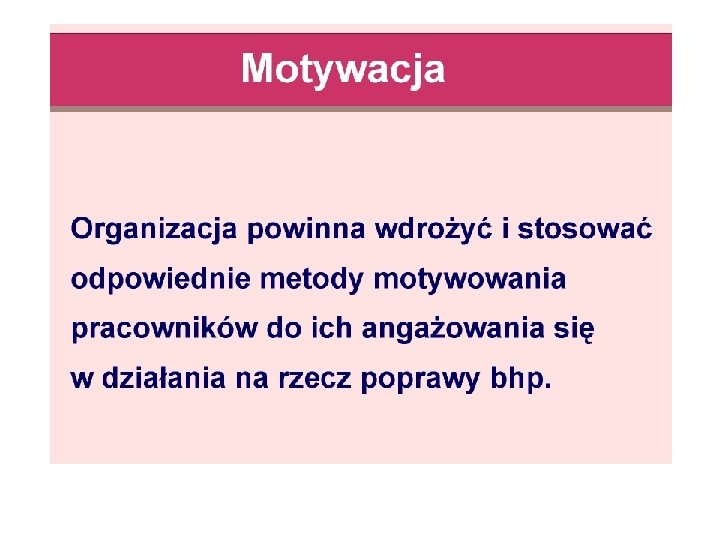 Motywacja

Organizacja powinna wdrożyć i stosować odpowiednie metody motywowania pracowników do ich angażowania się w działania na rzecz poprawy bhp.